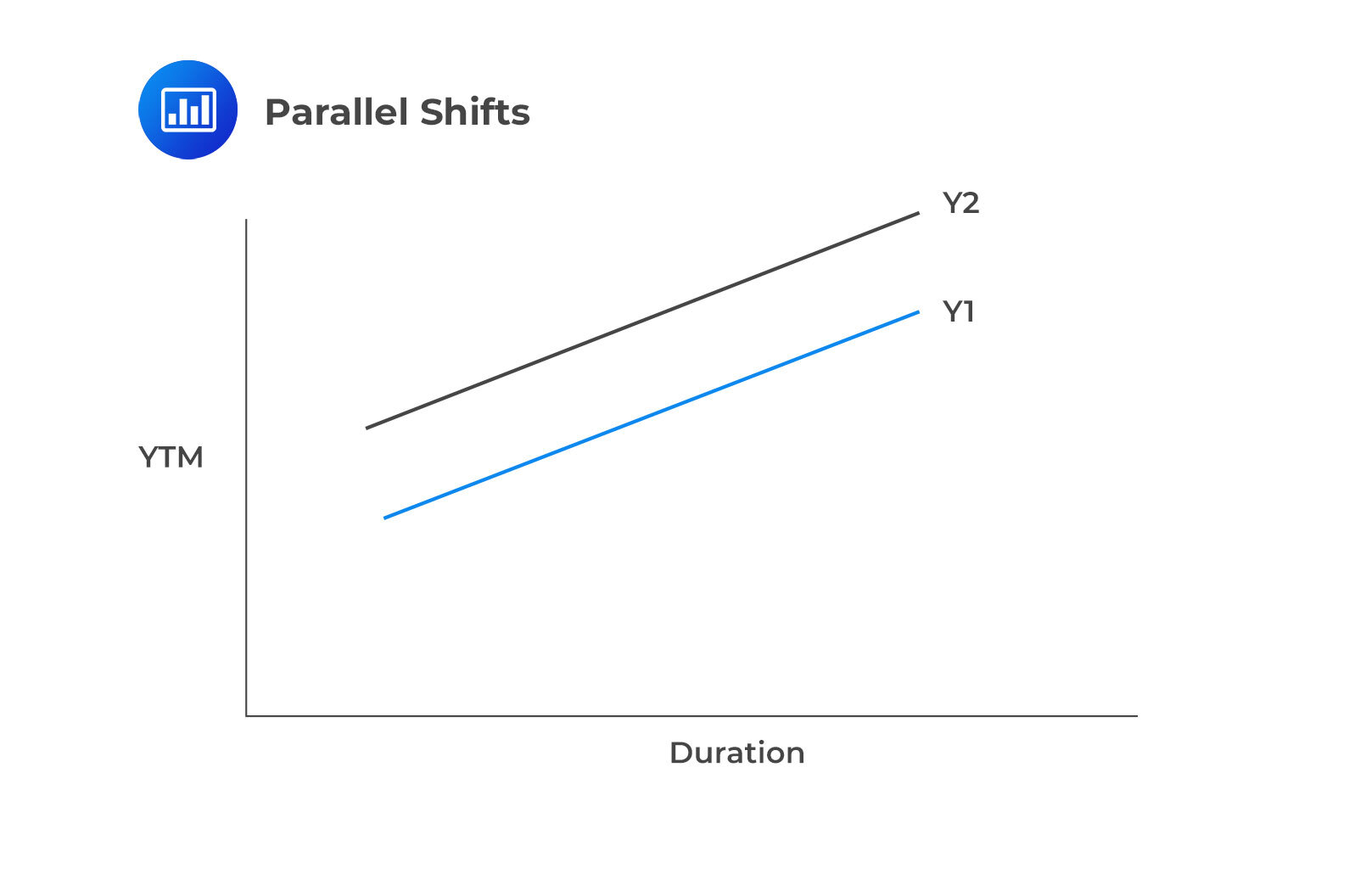 Parallel Shifts

Y2

Y1

YTM

Duration